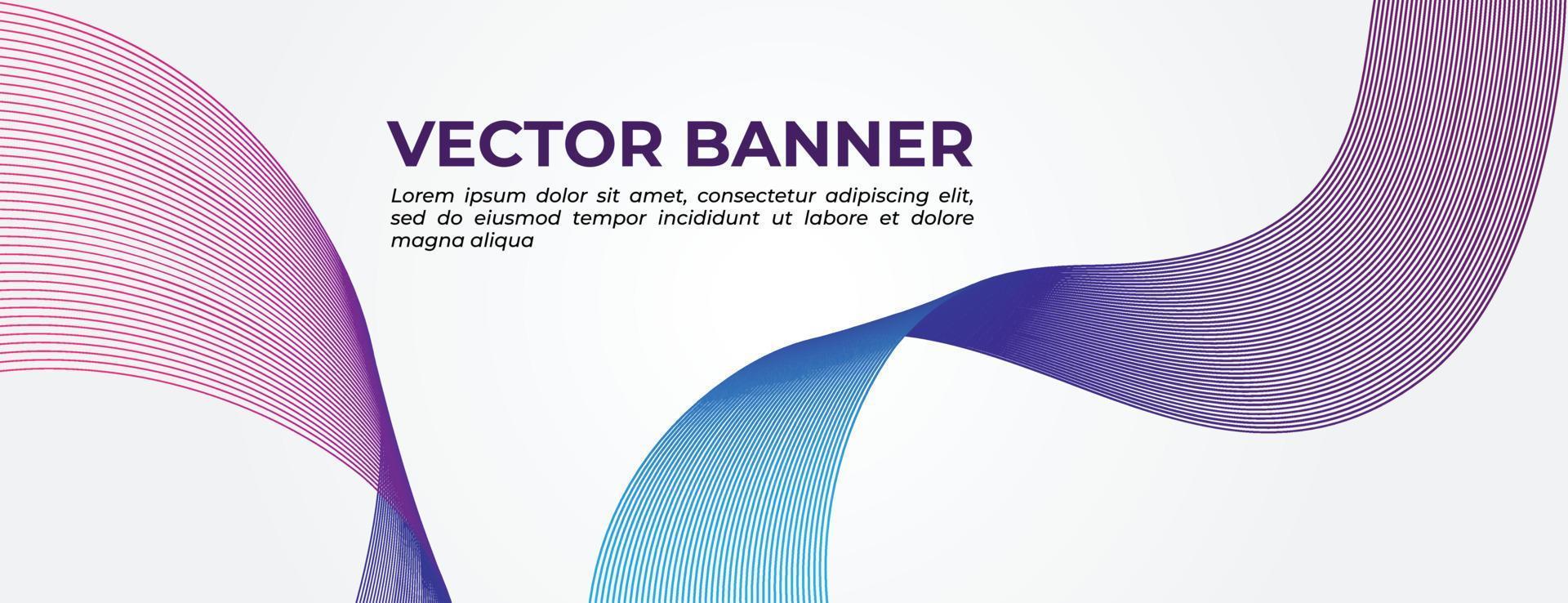 VECTOR BANNER

Lorem ipsum dolor sit amet, consectetur adipiscing elit, sed do eiusmod tempor incididunt ut labore et dolore magna aliqua